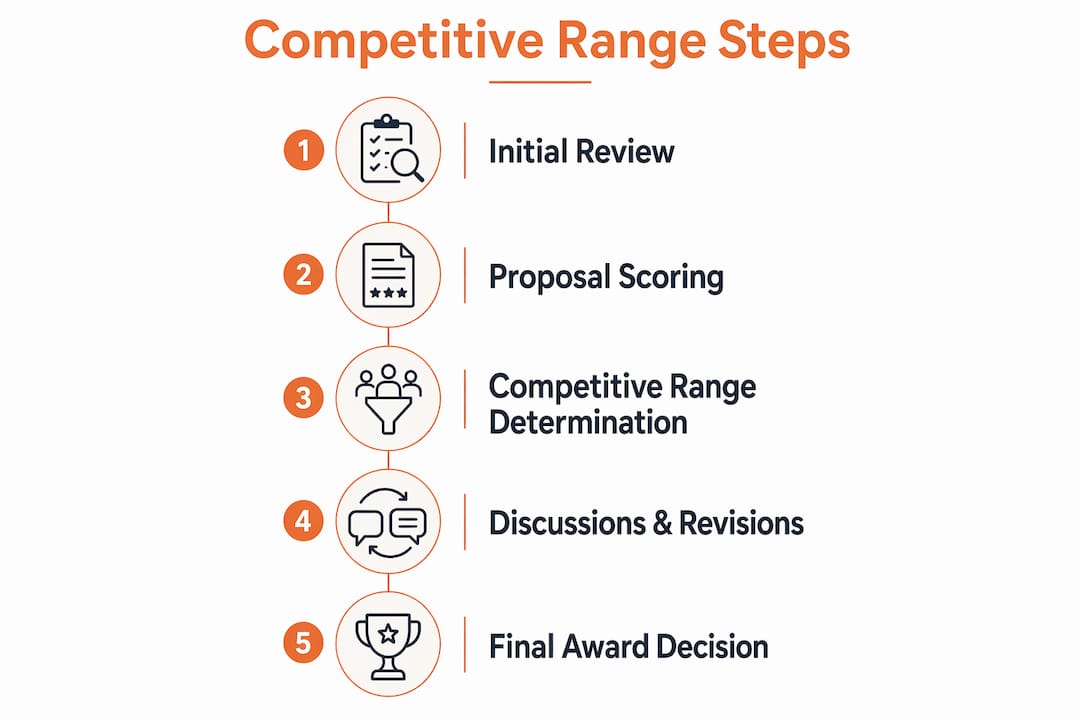 Competitive Range Steps

1 Initial Review

2 Proposal Scoring

3 Competitive Range Determination

4 Discussions & Revisions

5 Final Award Decision